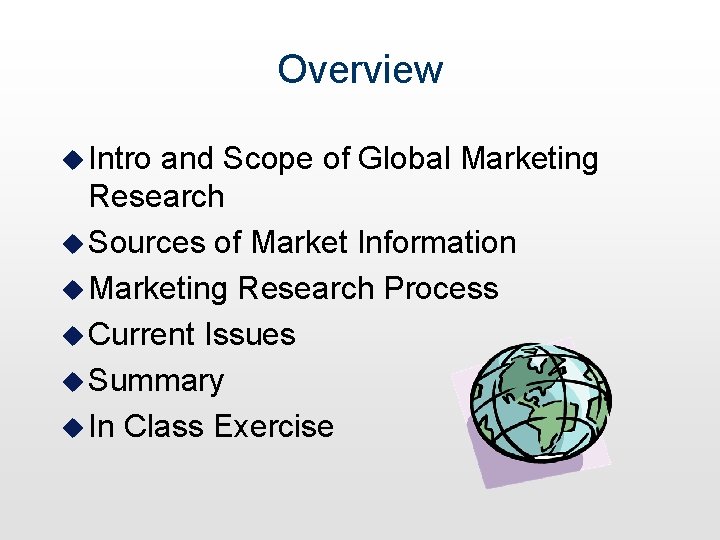 Overview

◆ Intro and Scope of Global Marketing Research
◆ Sources of Market Information
◆ Marketing Research Process
◆ Current Issues
◆ Summary
◆ In Class Exercise